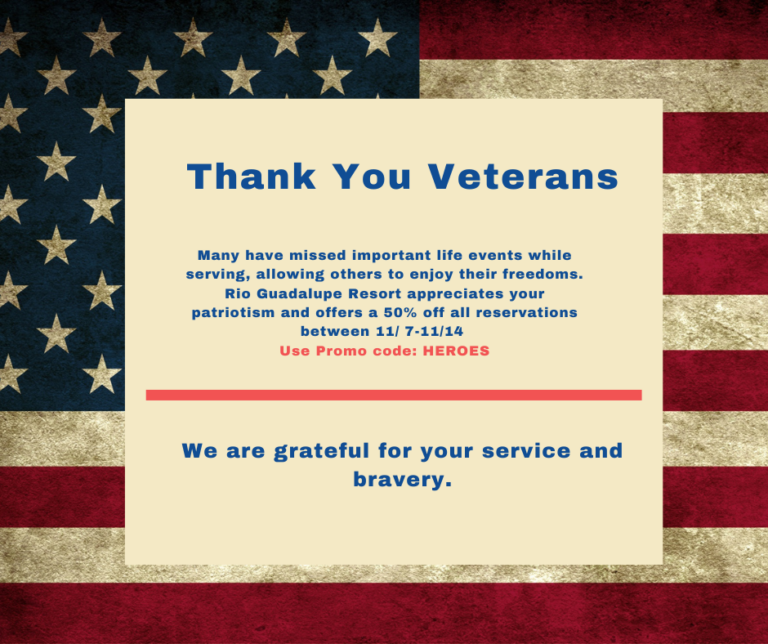 Thank You Veterans

Many have missed important life events while serving, allowing others to enjoy their freedoms. Rio Guadalupe Resort appreciates your patriotism and offers a 50% off all reservations between 11/ 7-11/14
Use Promo code: HEROES

We are grateful for your service and bravery.